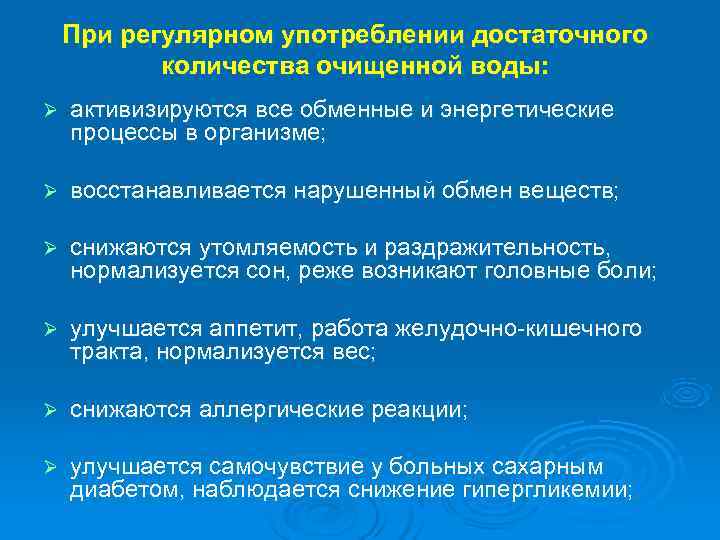 При регулярном употреблении достаточного количества очищенной воды:

➢ активизируются все обменные и энергетические процессы в организме;

➢ восстанавливается нарушенный обмен веществ;

➢ снижаются утомляемость и раздражительность, нормализуется сон, реже возникают головные боли;

➢ улучшается аппетит, работа желудочно-кишечного тракта, нормализуется вес;

➢ снижаются аллергические реакции;

➢ улучшается самочувствие у больных сахарным диабетом, наблюдается снижение гипергликемии;